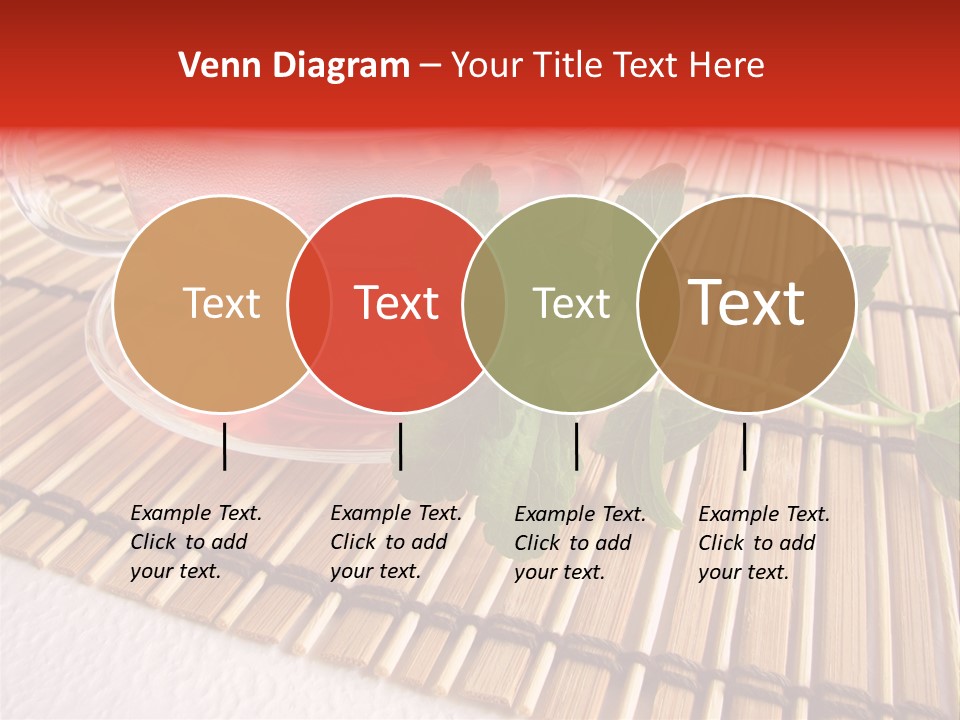 Venn Diagram – Your Title Text Here

Text

Text

Text

Text

Example Text. Click to add your text.

Example Text. Click to add your text.

Example Text. Click to add your text.

Example Text. Click to add your text.